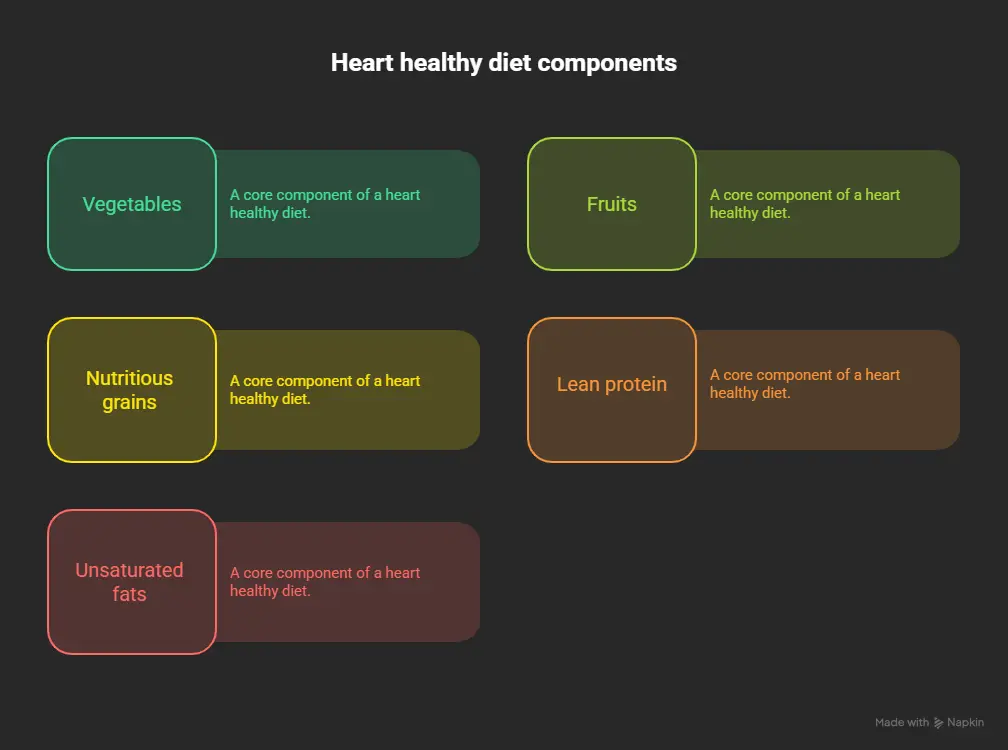 Heart healthy diet components

Vegetables

A core component of a heart healthy diet.

Fruits

A core component of a heart healthy diet.

Nutritious grains

A core component of a heart healthy diet.

Lean protein

A core component of a heart healthy diet.

Unsaturated fats

A core component of a heart healthy diet.

Made with Napkin